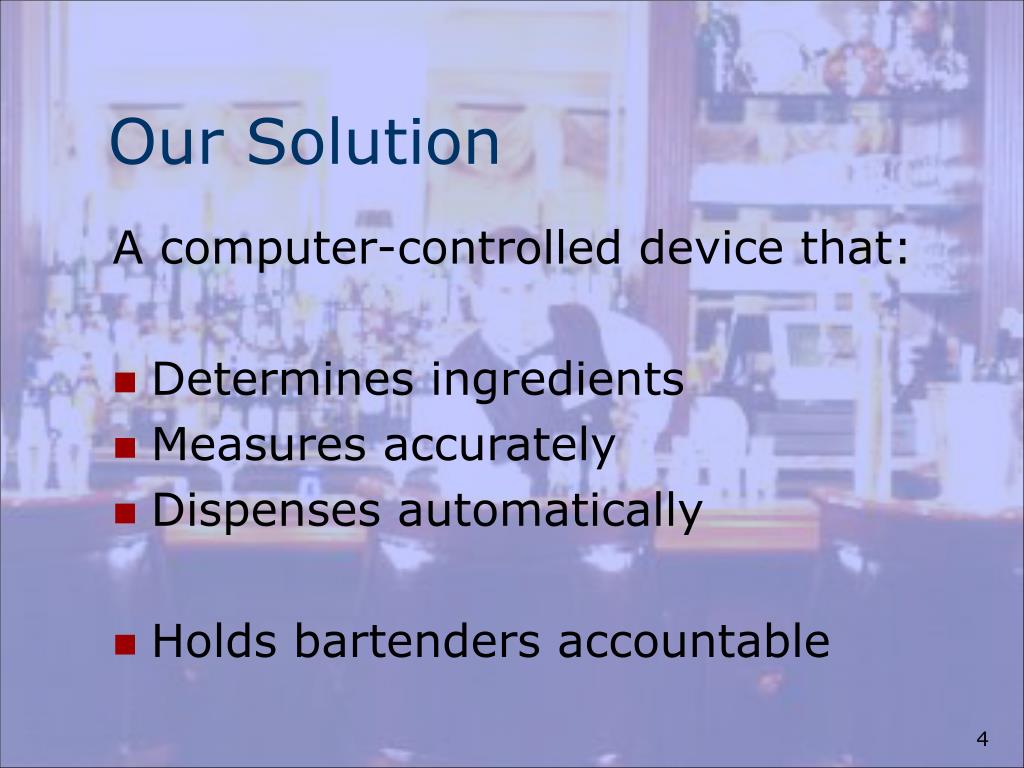 Our Solution

A computer-controlled device that:

- Determines ingredients
- Measures accurately
- Dispenses automatically

- Holds bartenders accountable

4